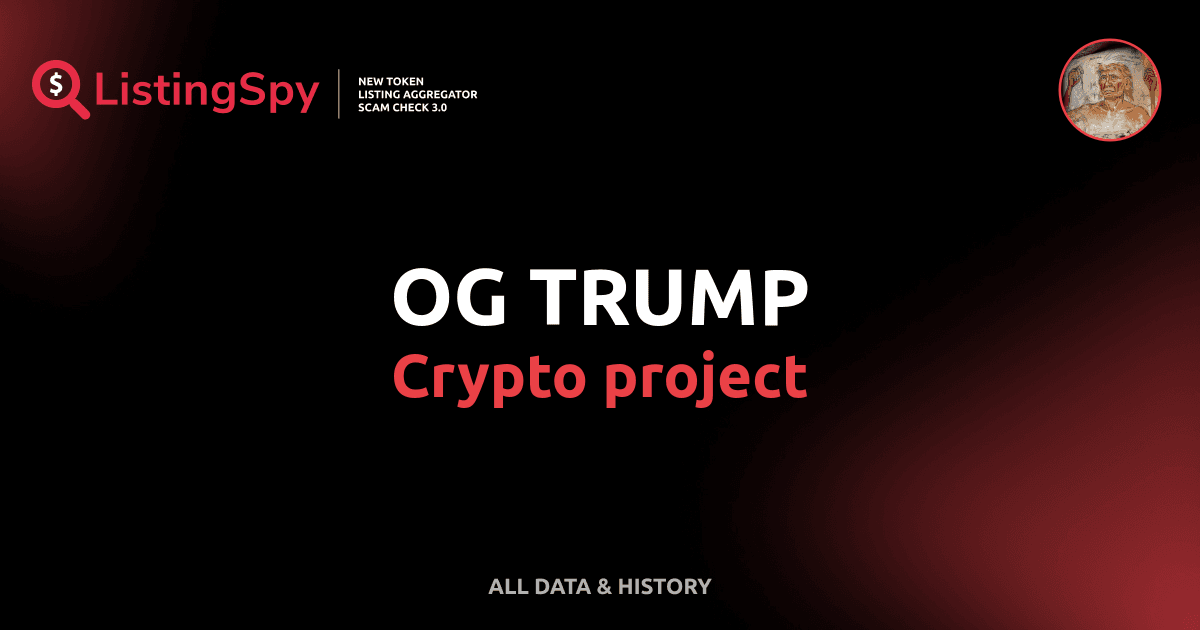 $ ListingSpy

NEW TOKEN
LISTING AGGREGATOR
SCAM CHECK 3.0

OG TRUMP
Crypto project

ALL DATA & HISTORY